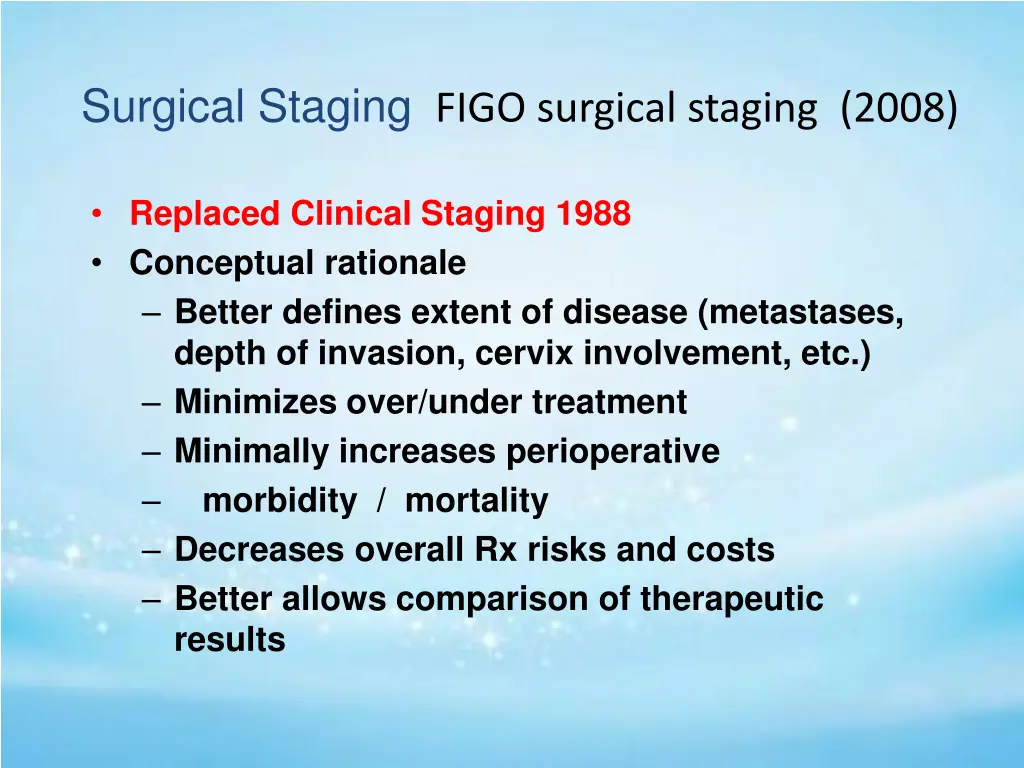 Surgical Staging FIGO surgical staging (2008)

• Replaced Clinical Staging 1988
• Conceptual rationale
– Better defines extent of disease (metastases, depth of invasion, cervix involvement, etc.)
– Minimizes over/under treatment
– Minimally increases perioperative
– morbidity / mortality
– Decreases overall Rx risks and costs
– Better allows comparison of therapeutic results